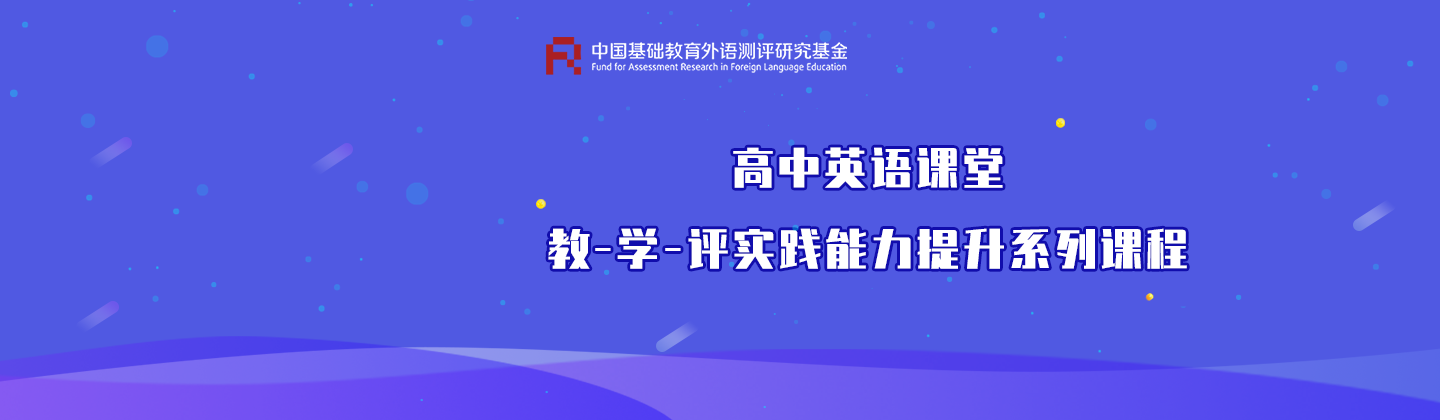 中国基础教育外语测评研究基金
Fund for Assessment Research in Foreign Language Education

高中英语课堂

教-学-评实践能力提升系列课程